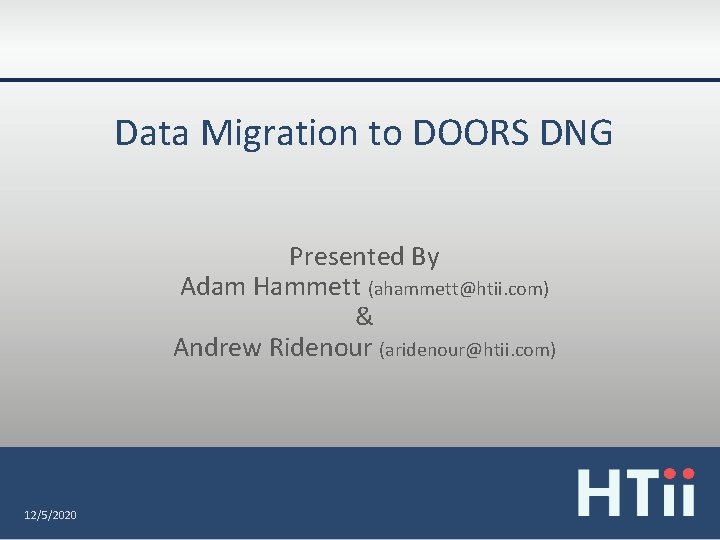 Data Migration to DOORS DNG

Presented By
Adam Hammett (ahammett@htii.com)
&
Andrew Ridenour (aridenour@htii.com)

12/5/2020

HTii